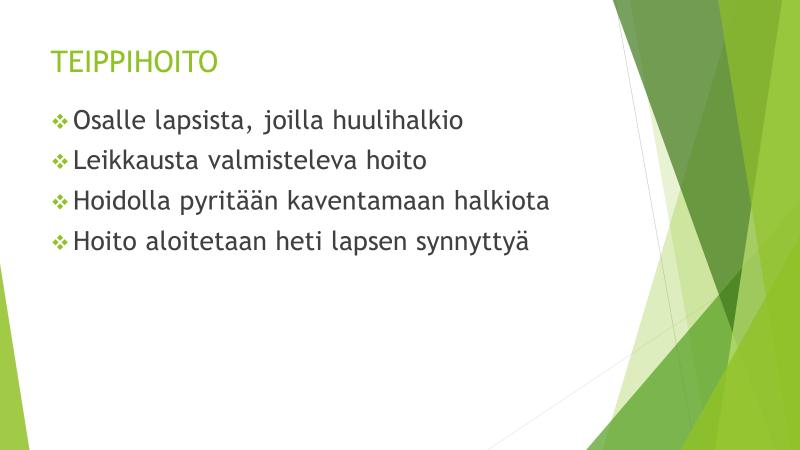 TEIPPIHOITO

❖ Osalle lapsista, joilla huulihalkio
❖ Leikkausta valmisteleva hoito
❖ Hoidolla pyritään kaventamaan halkiota
❖ Hoito aloitetaan heti lapsen synnyttyä